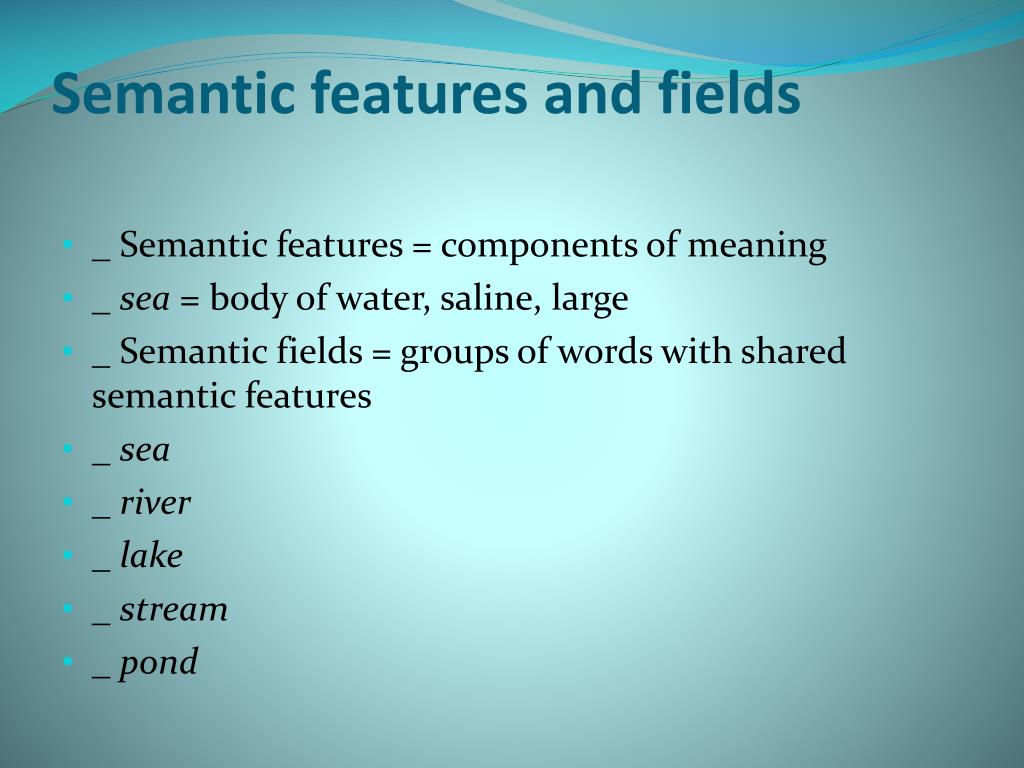 Semantic features and fields

• _ Semantic features = components of meaning
• _ sea = body of water, saline, large
• _ Semantic fields = groups of words with shared semantic features
• _ sea
• _ river
• _ lake
• _ stream
• _ pond